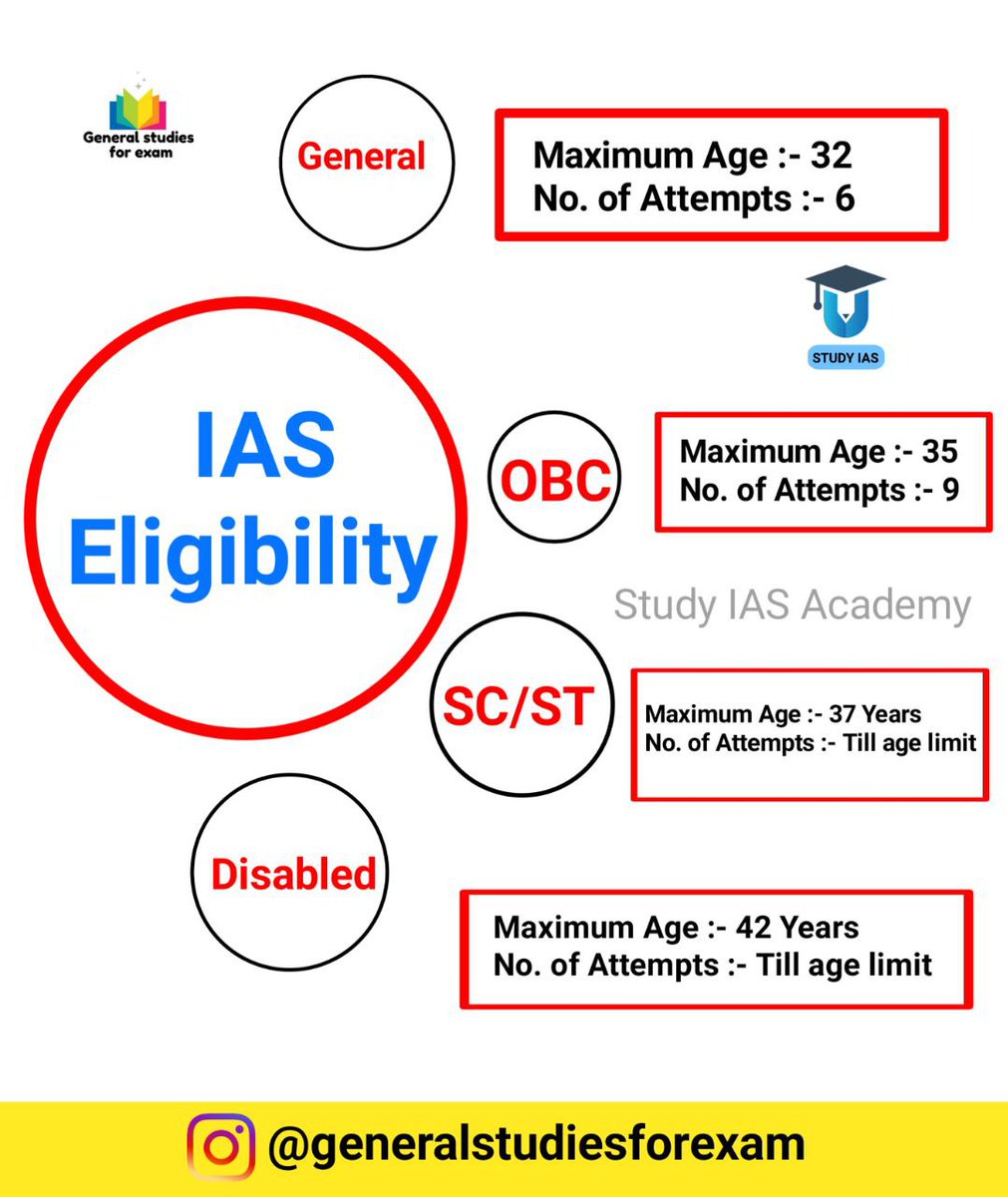 General studies for exam

General

Maximum Age :- 32
No. of Attempts :- 6

STUDY IAS

IAS Eligibility

OBC

Maximum Age :- 35
No. of Attempts :- 9

Study IAS Academy

SC/ST

Maximum Age :- 37 Years
No. of Attempts :- Till age limit

Disabled

Maximum Age :- 42 Years
No. of Attempts :- Till age limit

@generalstudiesforexam